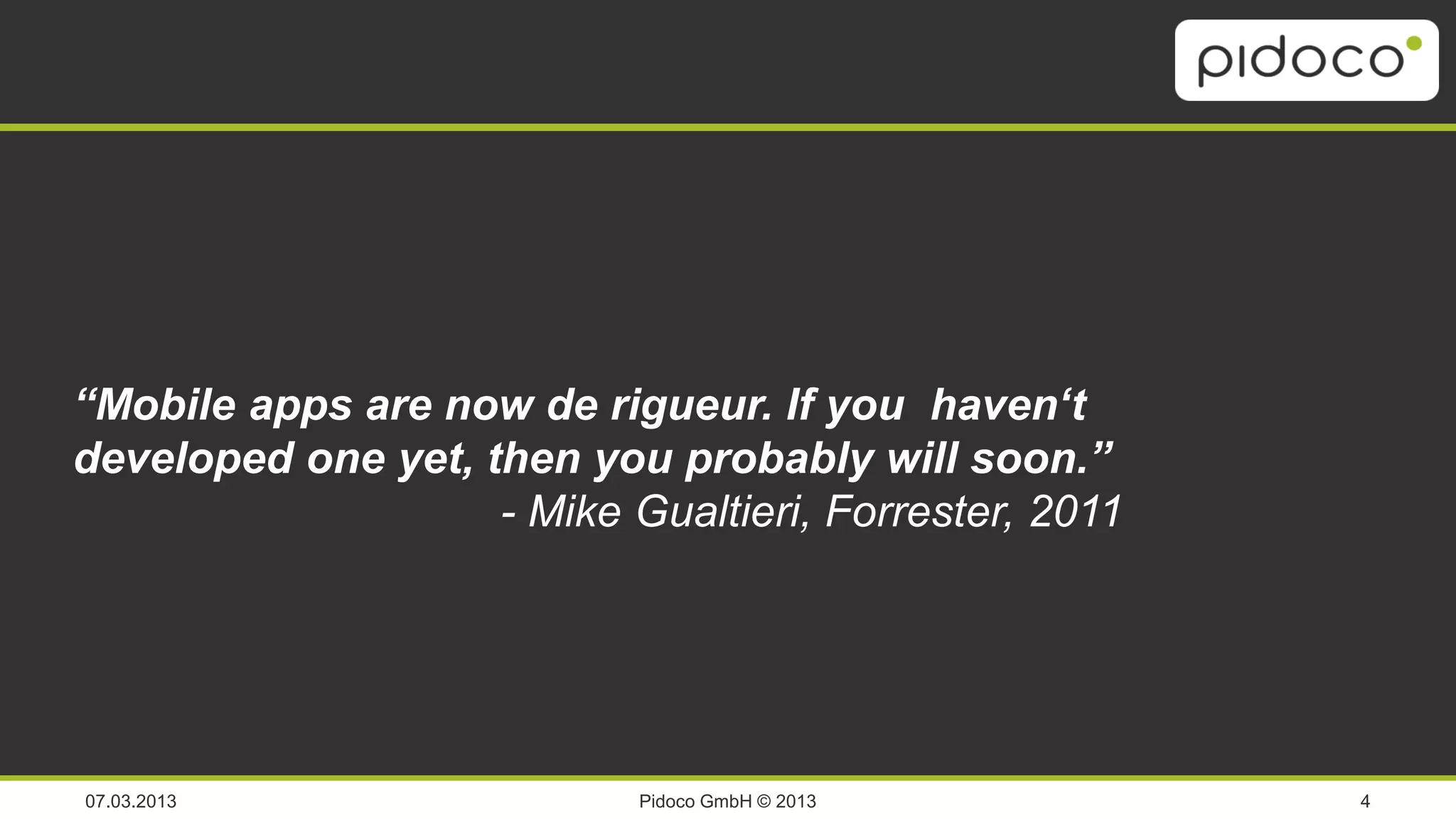 pidoco

“Mobile apps are now de rigueur. If you haven‘t developed one yet, then you probably will soon.”
- Mike Gualtieri, Forrester, 2011

07.03.2013
Pidoco GmbH © 2013
4